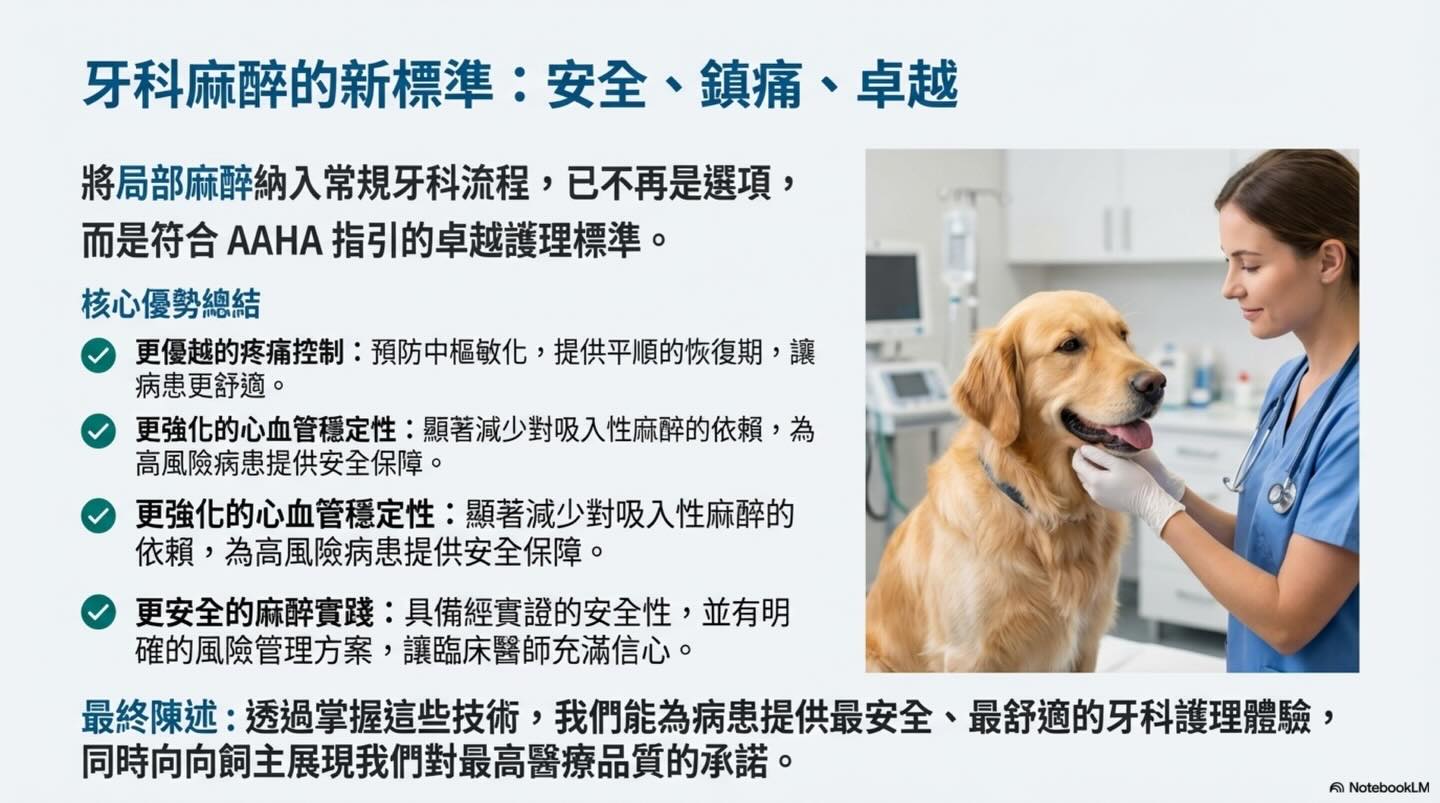 牙科麻醉的新標準：安全、鎮痛、卓越

將局部麻醉納入常規牙科流程，已不再是選項，而是符合 AAHA 指引的卓越護理標準。

核心優勢總結

更優越的疼痛控制：預防中樞敏化，提供平順的恢復期，讓病患更舒適。

更強化的心血管穩定性：顯著減少對吸入性麻醉的依賴，為高風險病患提供安全保障。

更強化的心血管穩定性：顯著減少對吸入性麻醉的依賴，為高風險病患提供安全保障。

更安全的麻醉實踐：具備經實證的安全性，並有明確的風險管理方案，讓臨床醫師充滿信心。

最終陳述：透過掌握這些技術，我們能為病患提供最安全、最舒適的牙科護理體驗，同時向向飼主展現我們對最高醫療品質的承諾。

NotebookLM